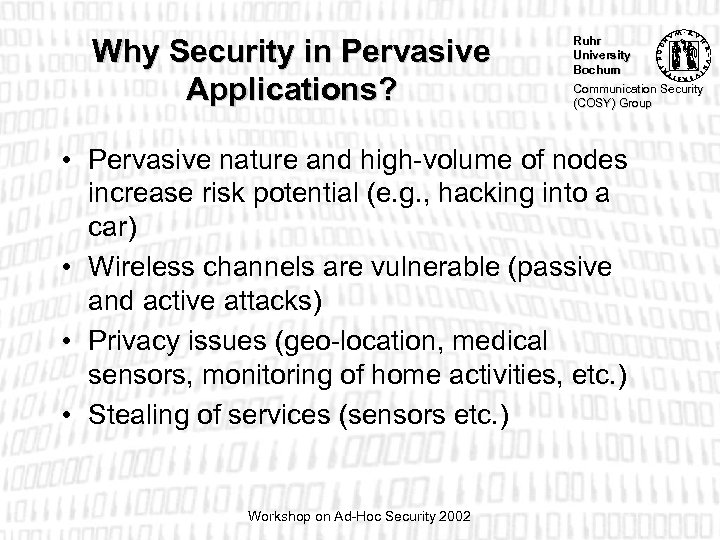 Why Security in Pervasive Applications?

Ruhr
University
Bochum

Communication Security
(COSY) Group

• Pervasive nature and high-volume of nodes increase risk potential (e.g., hacking into a car)
• Wireless channels are vulnerable (passive and active attacks)
• Privacy issues (geo-location, medical sensors, monitoring of home activities, etc.)
• Stealing of services (sensors etc.)

Workshop on Ad-Hoc Security 2002